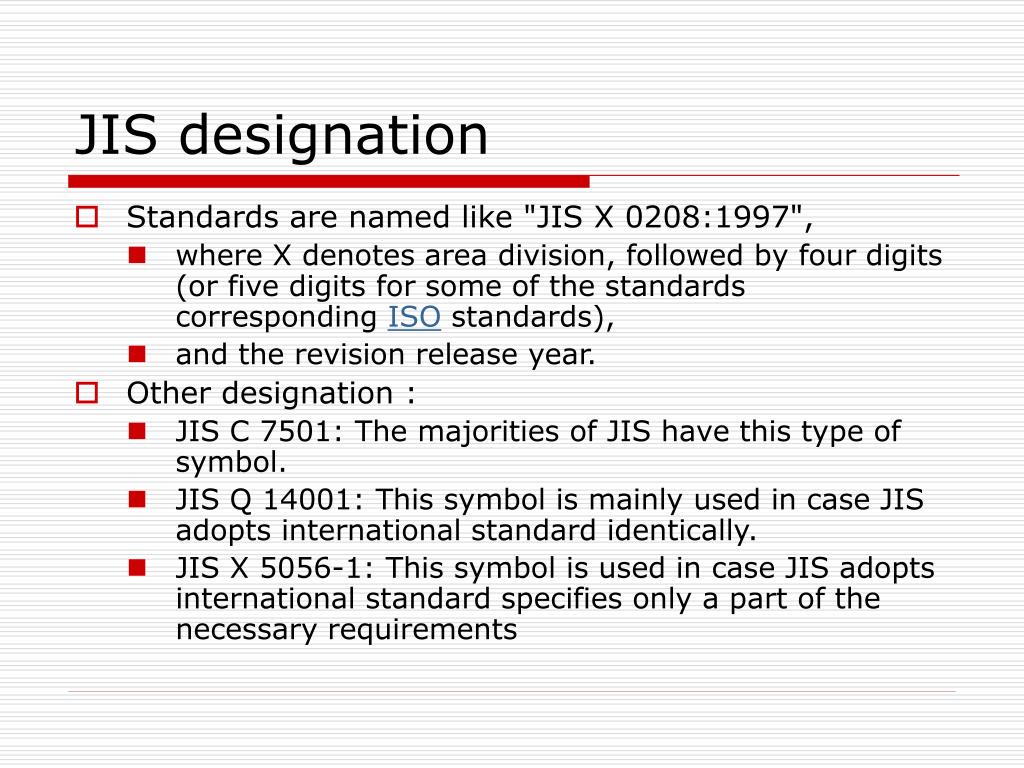 JIS designation

Standards are named like "JIS X 0208:1997",

where X denotes area division, followed by four digits (or five digits for some of the standards corresponding ISO standards),

and the revision release year.

Other designation :

JIS C 7501: The majorities of JIS have this type of symbol.

JIS Q 14001: This symbol is mainly used in case JIS adopts international standard identically.

JIS X 5056-1: This symbol is used in case JIS adopts international standard specifies only a part of the necessary requirements